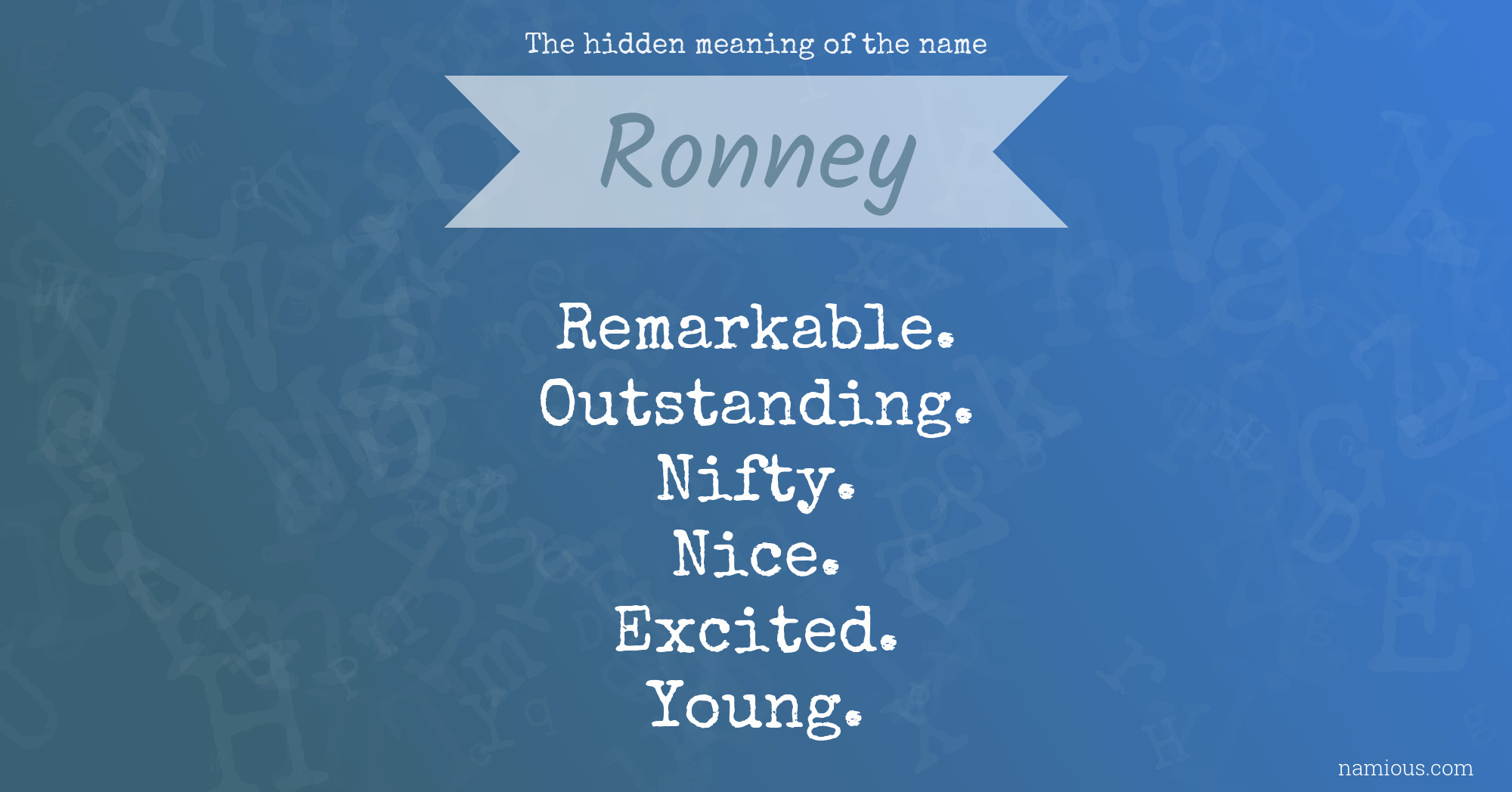 The hidden meaning of the name

Ronney

Remarkable.
Outstanding.
Nifty.
Nice.
Excited.
Young.

namious.com